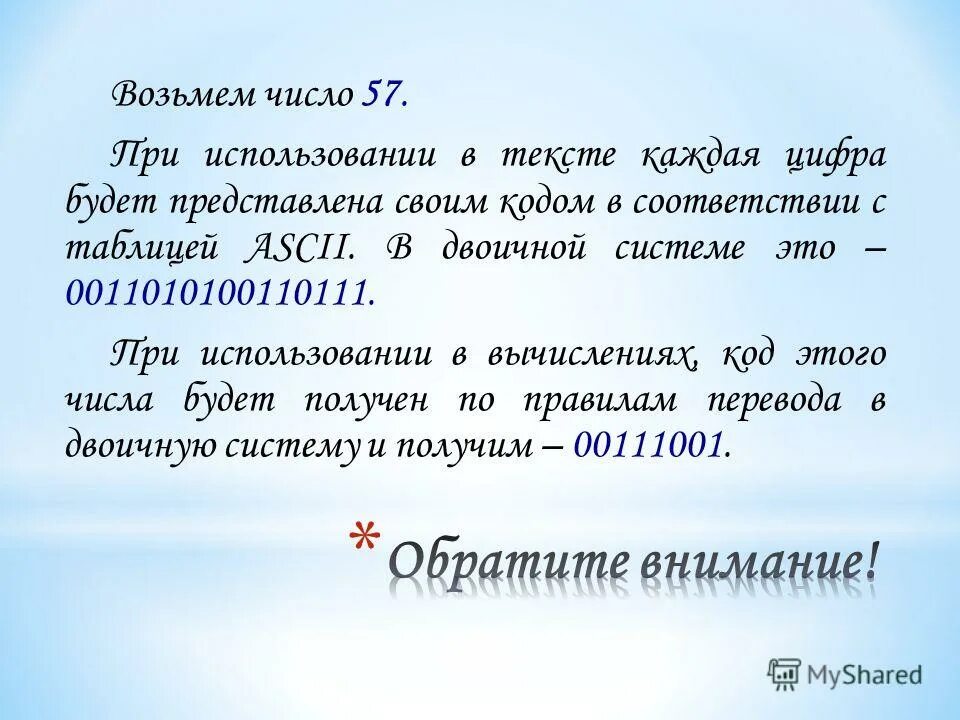 Возьмем число 57.

При использовании в тексте каждая цифра будет представлена своим кодом в соответствии с таблицей ASCII. В двоичной системе это – 0011010100110111.

При использовании в вычислениях, код этого числа будет получен по правилам перевода в двоичную систему и получим – 00111001.

* Обратите внимание!

MyShared